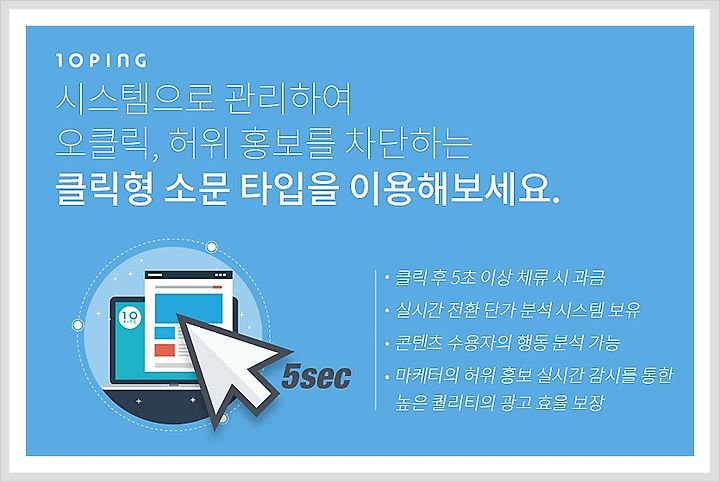 10PING

시스템으로 관리하여
오클릭, 허위 홍보를 차단하는
클릭형 소문 타입을 이용해보세요.

10 PING

5sec

• 클릭 후 5초 이상 체류 시 과금
• 실시간 전환 단가 분석 시스템 보유
• 콘텐츠 수용자의 행동 분석 가능
• 마케터의 허위 홍보 실시간 감시를 통한 높은 퀄리티의 광고 효율 보장